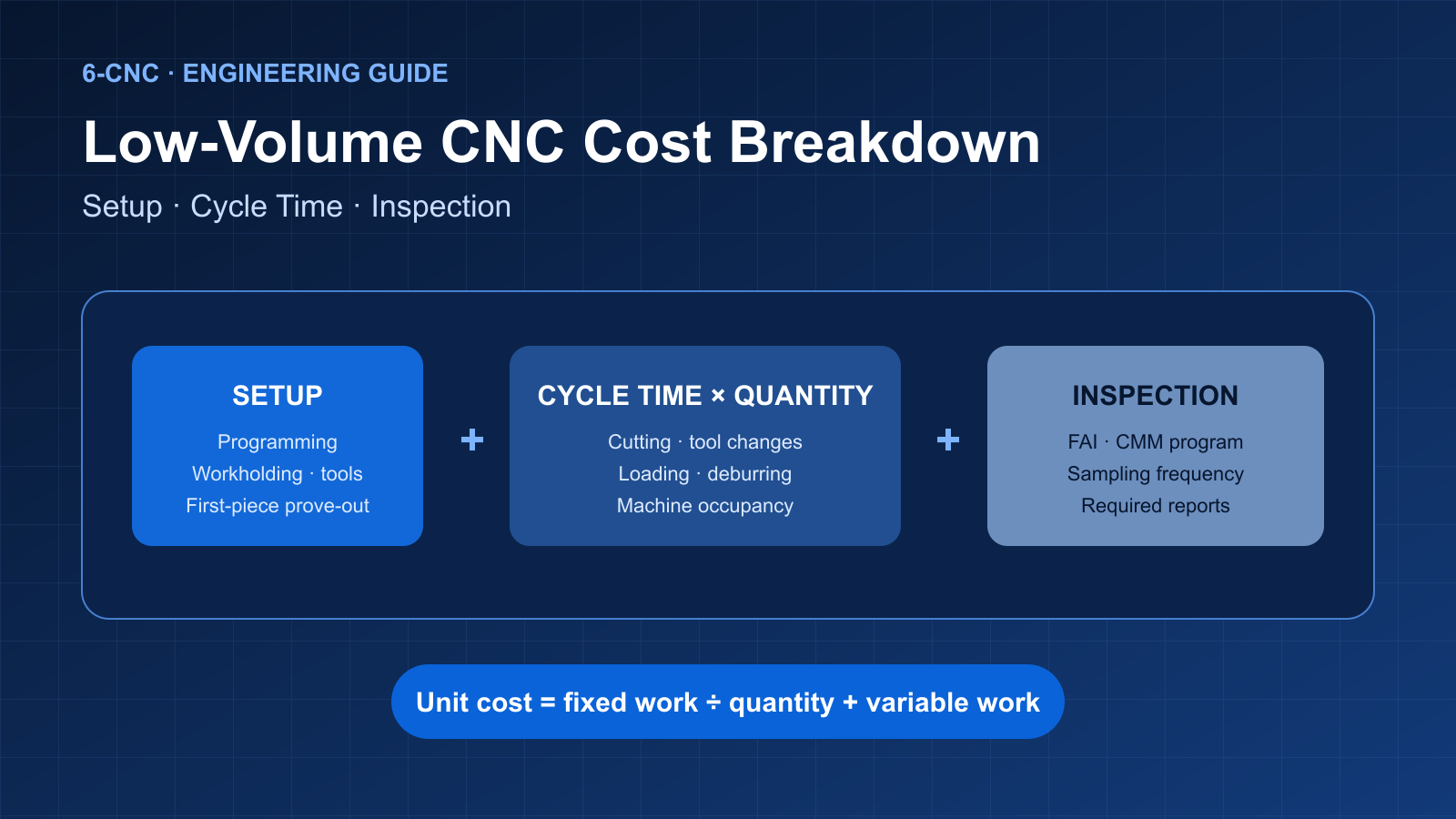 6-CNC · ENGINEERING GUIDE

Low-Volume CNC Cost Breakdown

Setup · Cycle Time · Inspection

SETUP
Programming
Workholding · tools
First-piece prove-out

+

CYCLE TIME × QUANTITY
Cutting · tool changes
Loading · deburring
Machine occupancy

+

INSPECTION
FAI · CMM program
Sampling frequency
Required reports

Unit cost = fixed work ÷ quantity + variable work